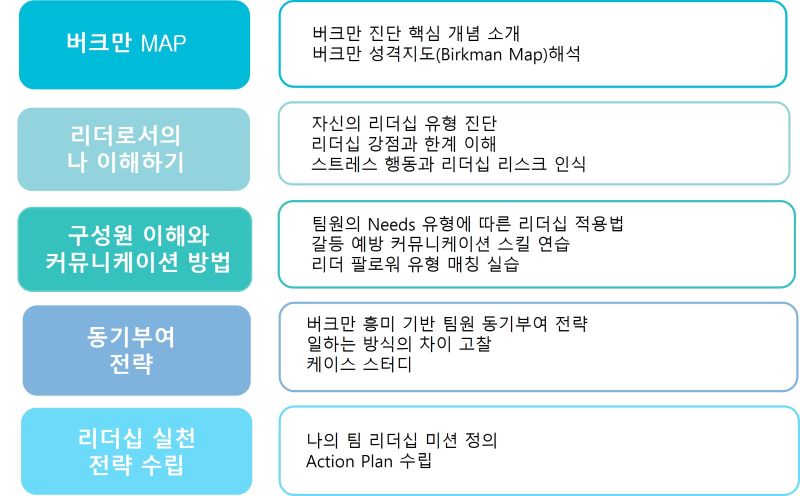 버크만 MAP

버크만 진단 핵심 개념 소개
버크만 성격지도(Birkman Map)해석

리더로서의
나 이해하기

자신의 리더십 유형 진단
리더십 강점과 한계 이해
스트레스 행동과 리더십 리스크 인식

구성원 이해와
커뮤니케이션 방법

팀원의 Needs 유형에 따른 리더십 적용법
갈등 예방 커뮤니케이션 스킬 연습
리더 팔로워 유형 매칭 실습

동기부여
전략

버크만 흥미 기반 팀원 동기부여 전략
일하는 방식의 차이 고찰
케이스 스터디

리더십 실천
전략 수립

나의 팀 리더십 미션 정의
Action Plan 수립